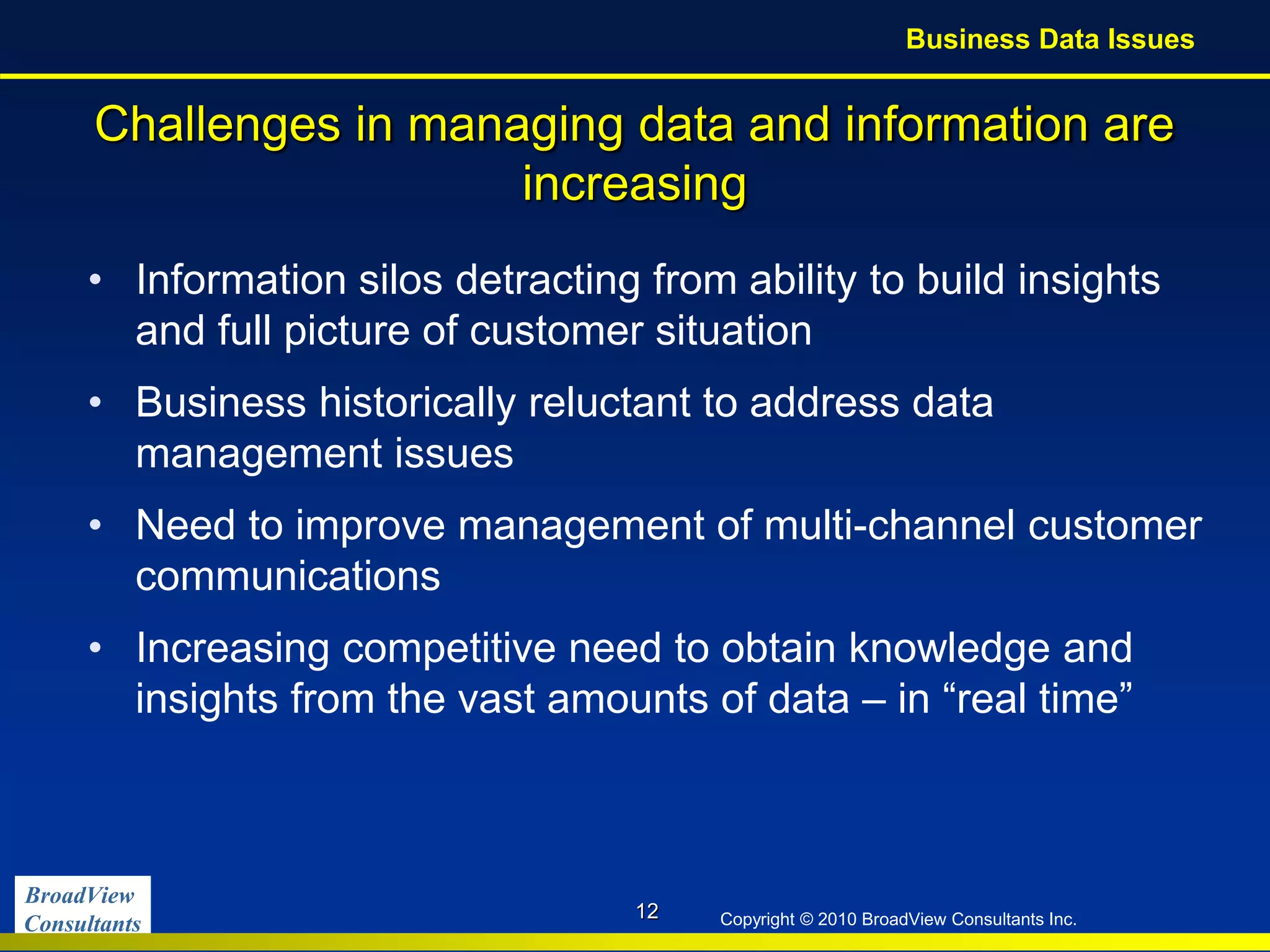 Business Data Issues

Challenges in managing data and information are increasing

• Information silos detracting from ability to build insights and full picture of customer situation

• Business historically reluctant to address data management issues

• Need to improve management of multi-channel customer communications

• Increasing competitive need to obtain knowledge and insights from the vast amounts of data – in “real time”

BroadView Consultants

12

Copyright © 2010 BroadView Consultants Inc.